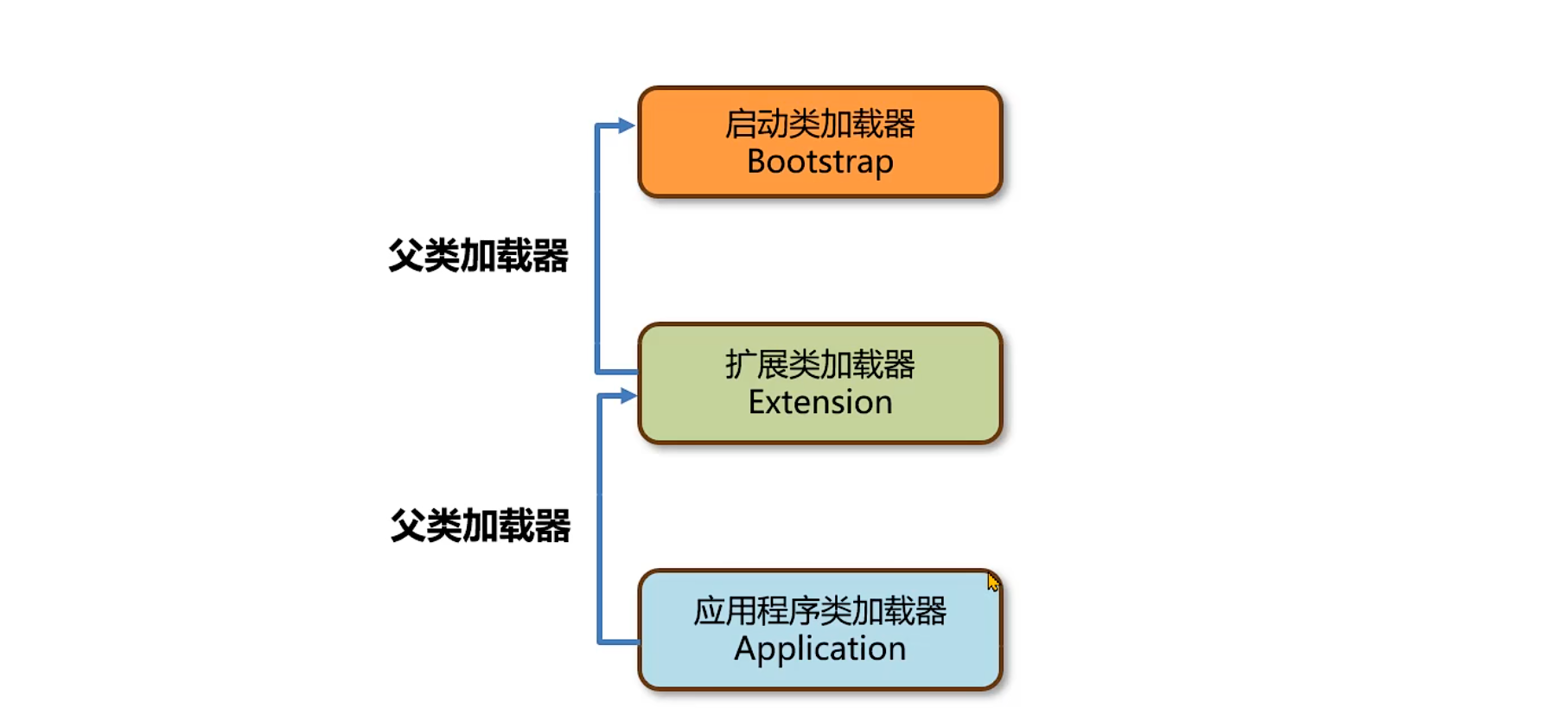 启动类加载器
Bootstrap

父类加载器

扩展类加载器
Extension

父类加载器

应用程序类加载器
Application